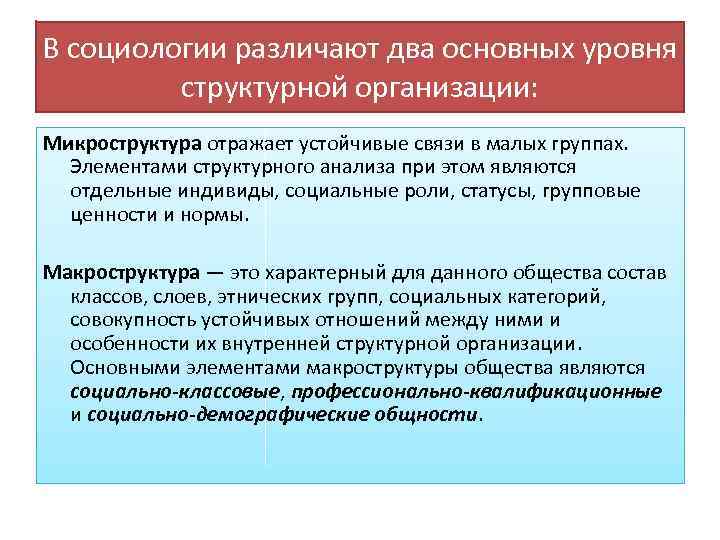 В социологии различают два основных уровня структурной организации:

Микроструктура отражает устойчивые связи в малых группах. Элементами структурного анализа при этом являются отдельные индивиды, социальные роли, статусы, групповые ценности и нормы.

Макроструктура — это характерный для данного общества состав классов, слоев, этнических групп, социальных категорий, совокупность устойчивых отношений между ними и особенности их внутренней структурной организации. Основными элементами макроструктуры общества являются социально-классовые, профессионально-квалификационные и социально-демографические общности.